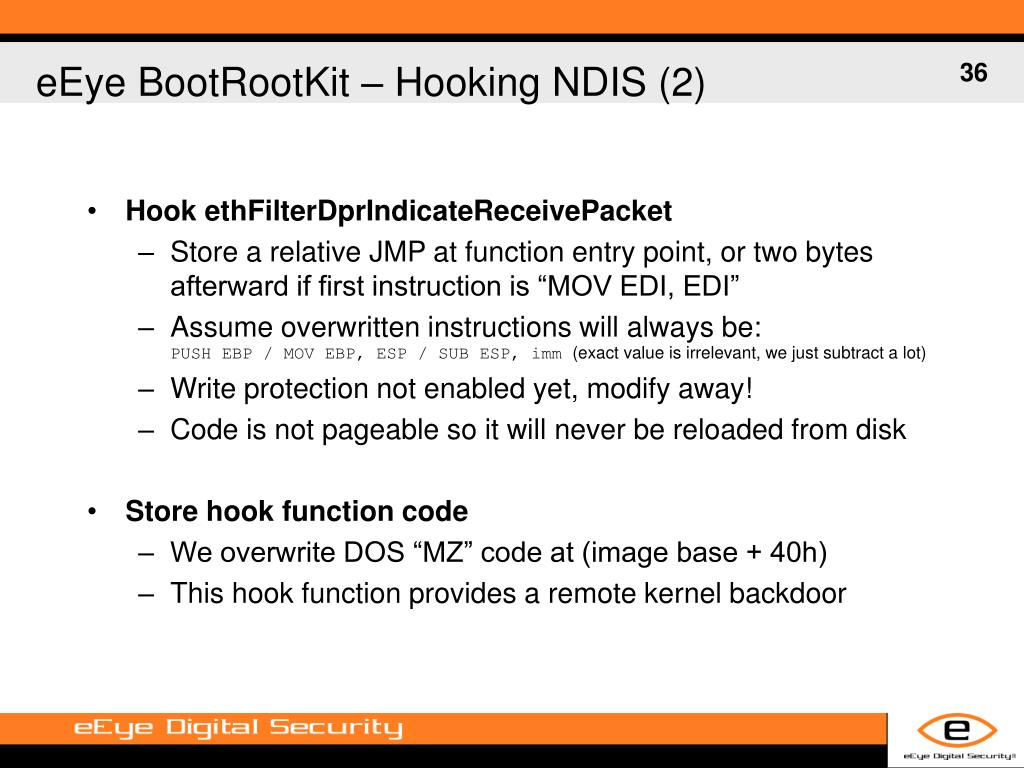 eEye BootRootKit – Hooking NDIS (2)

36

• **Hook ethFilterDprIndicateReceivePacket**
 – Store a relative JMP at function entry point, or two bytes afterward if first instruction is “MOV EDI, EDI”
 – Assume overwritten instructions will always be:
 PUSH EBP / MOV EBP, ESP / SUB ESP, imm (exact value is irrelevant, we just subtract a lot)
 – Write protection not enabled yet, modify away!
 – Code is not pageable so it will never be reloaded from disk

• **Store hook function code**
 – We overwrite DOS “MZ” code at (image base + 40h)
 – This hook function provides a remote kernel backdoor

eEye Digital Security

e
eEye Digital Security®